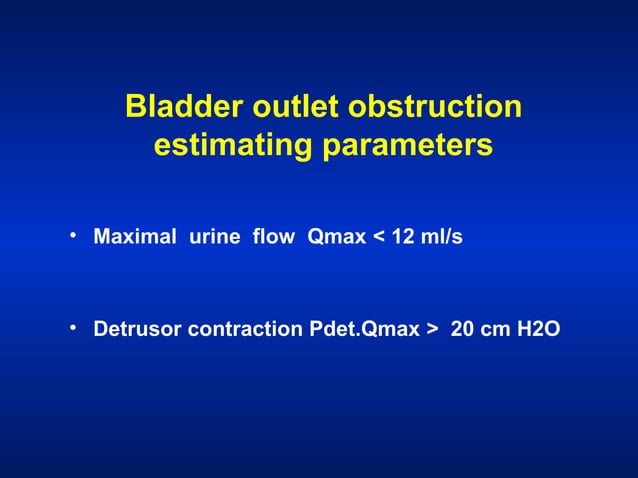 Bladder outlet obstruction estimating parameters

• Maximal urine flow Qmax < 12 ml/s

• Detrusor contraction Pdet.Qmax > 20 cm H2O